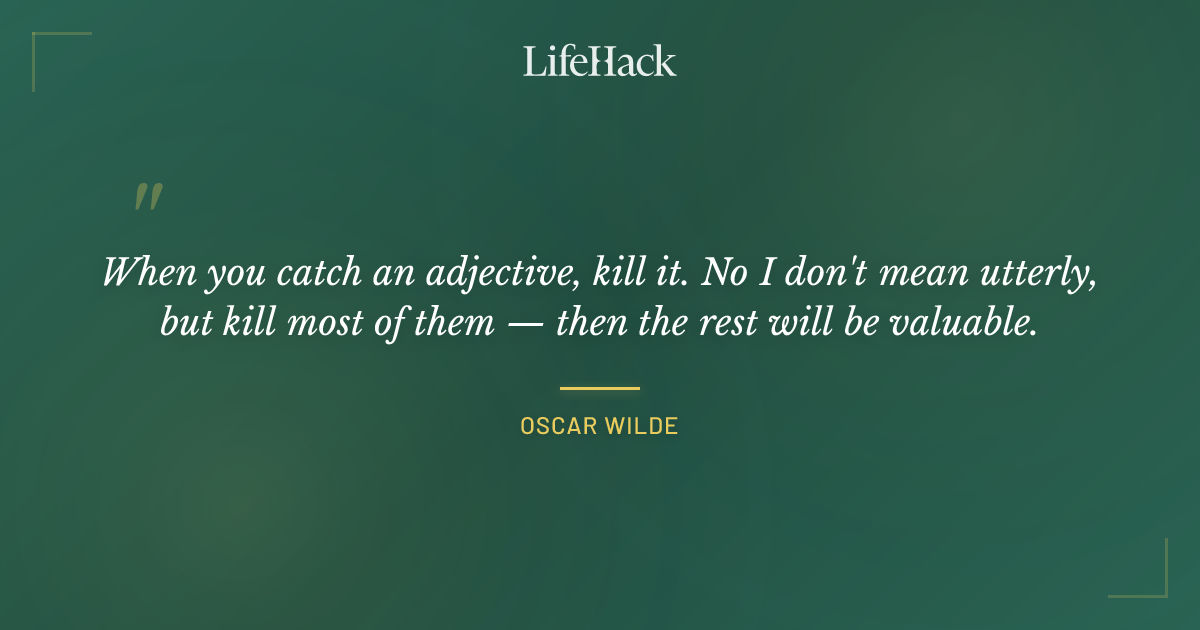 LifeHack

"

When you catch an adjective, kill it. No I don't mean utterly, but kill most of them — then the rest will be valuable.

OSCAR WILDE